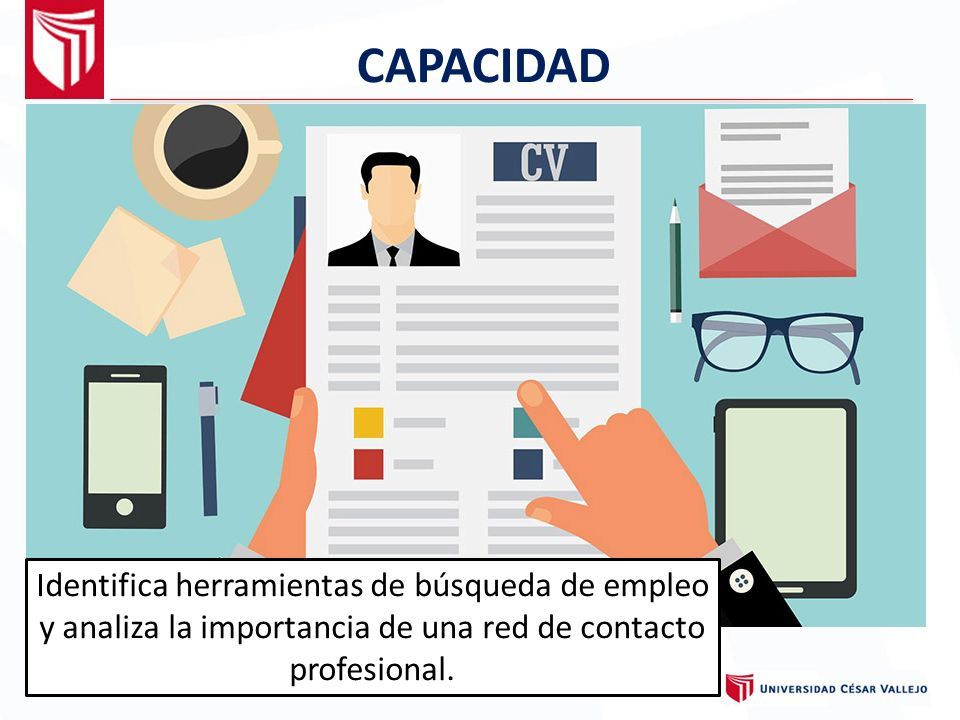 CAPACIDAD

CV

Identifica herramientas de búsqueda de empleo y analiza la importancia de una red de contacto profesional.

UNIVERSIDAD CÉSAR VALLEJO